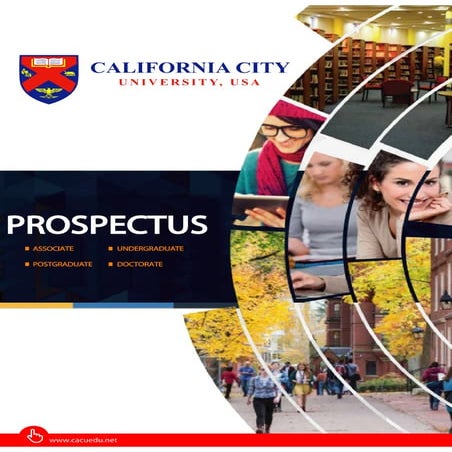 CALIFORNIA CITY
UNIVERSITY, USA

PROSPECTUS

ASSOCIATE
UNDERGRADUATE
POSTGRADUATE
DOCTORATE

www.cacuedu.net